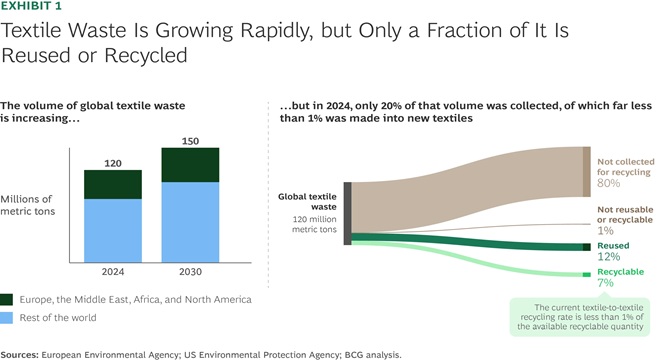 EXHIBIT 1

Textile Waste Is Growing Rapidly, but Only a Fraction of It Is Reused or Recycled

The volume of global textile waste is increasing...

Millions of metric tons

120

150

2024

2030

Europe, the Middle East, Africa, and North America

Rest of the world

...but in 2024, only 20% of that volume was collected, of which far less than 1% was made into new textiles

Global textile waste

120 million metric tons

Not collected for recycling
80%

Not reusable or recyclable
1%

Reused
12%

Recyclable
7%

The current textile-to-textile recycling rate is less than 1% of the available recyclable quantity

Sources: European Environmental Agency; US Environmental Protection Agency; BCG analysis.